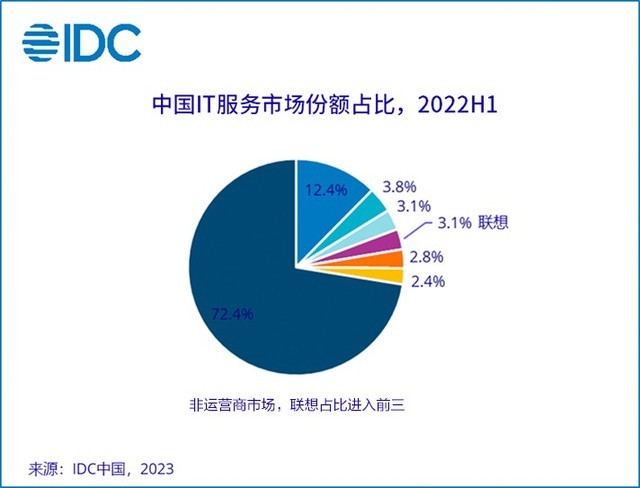 IDC

中国IT服务市场份额占比，2022H1

12.4%
3.8%
3.1%
3.1% 联想
2.8%
2.4%
72.4%

非运营商市场，联想占比进入前三

来源：IDC中国，2023